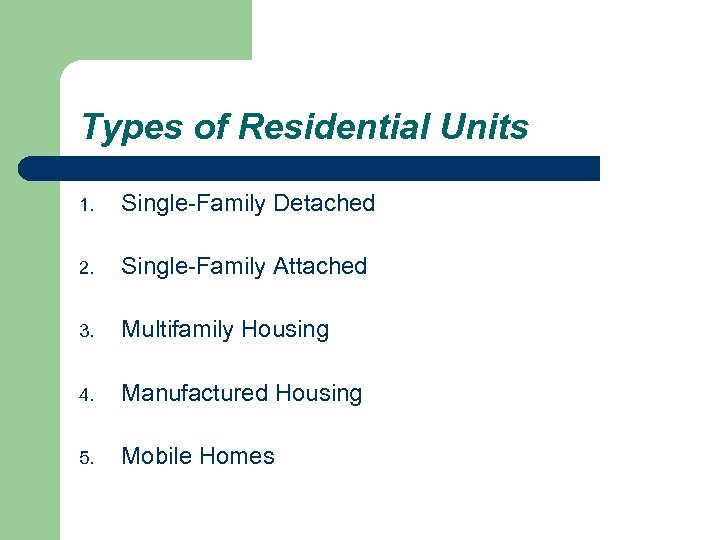 Types of Residential Units

1. Single-Family Detached

2. Single-Family Attached

3. Multifamily Housing

4. Manufactured Housing

5. Mobile Homes